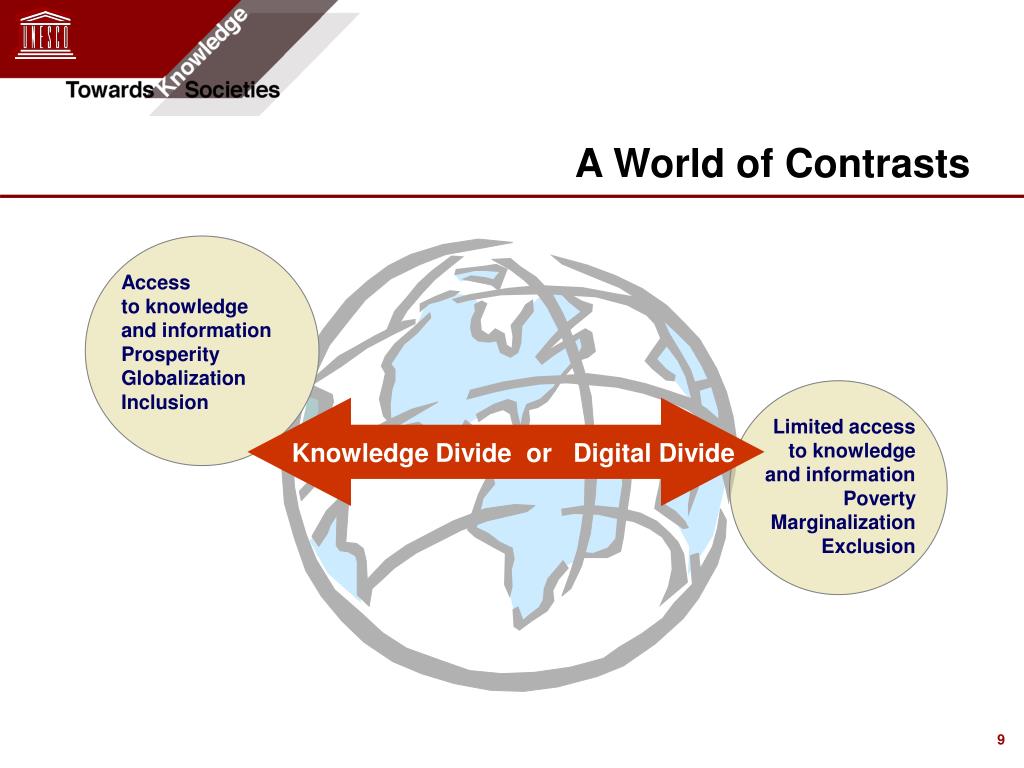 UNESCO

Towards Knowledge Societies

A World of Contrasts

Access
to knowledge
and information
Prosperity
Globalization
Inclusion

Knowledge Divide or Digital Divide

Limited access
to knowledge
and information
Poverty
Marginalization
Exclusion

9